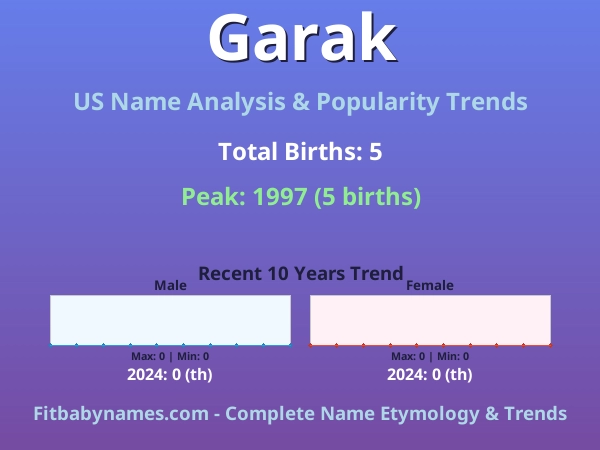 Garak

US Name Analysis & Popularity Trends

Total Births: 5

Peak: 1997 (5 births)

Recent 10 Years Trend

Male

Max: 0 | Min: 0

2024: 0 (th)

Female

Max: 0 | Min: 0

2024: 0 (th)

Fitbabynames.com - Complete Name Etymology & Trends